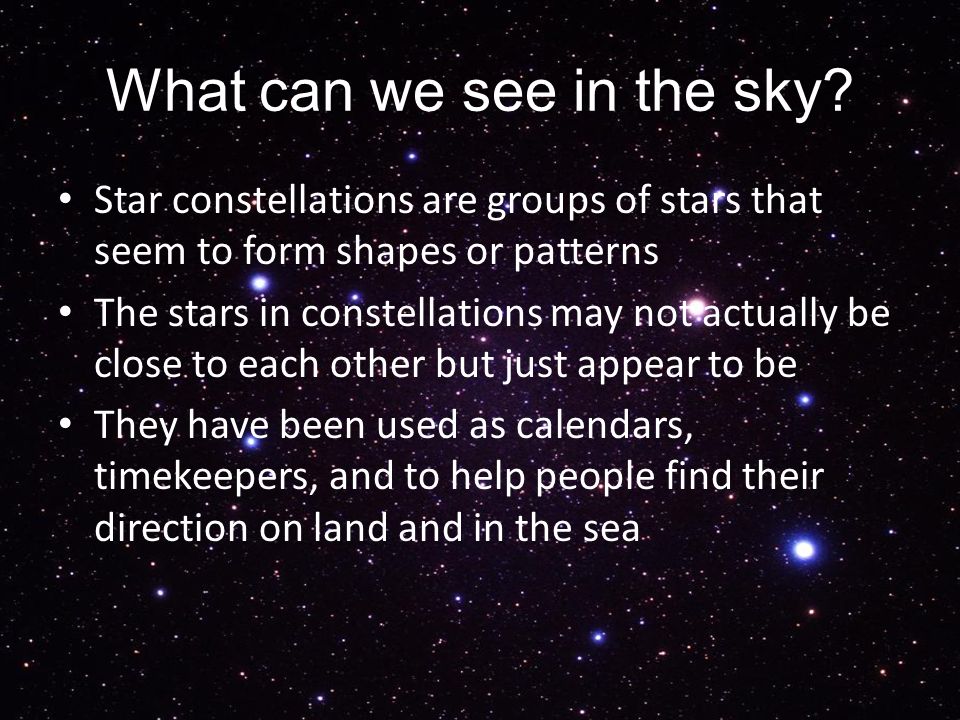 What can we see in the sky?

• Star constellations are groups of stars that seem to form shapes or patterns

• The stars in constellations may not actually be close to each other but just appear to be

• They have been used as calendars, timekeepers, and to help people find their direction on land and in the sea